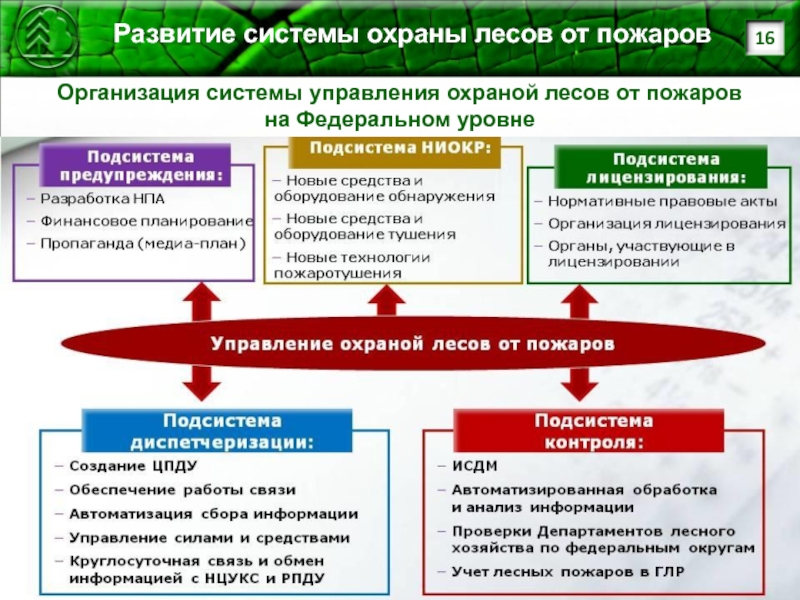 Развитие системы охраны лесов от пожаров

16

Организация системы управления охраной лесов от пожаров на Федеральном уровне

Подсистема предупреждения:

– Разработка НПА
– Финансовое планирование
– Пропаганда (медиа-план)

Подсистема НИОКР:

– Новые средства и оборудование обнаружения
– Новые средства и оборудование тушения
– Новые технологии пожаротушения

Подсистема лицензирования:

– Нормативные правовые акты
– Организация лицензирования
– Органы, участвующие в лицензировании

Управление охраной лесов от пожаров

Подсистема диспетчеризации:

– Создание ЦПДУ
– Обеспечение работы связи
– Автоматизация сбора информации
– Управление силами и средствами
– Круглосуточная связь и обмен информацией с НЦУКС и РПДУ

Подсистема контроля:

– ИСДМ
– Автоматизированная обработка и анализ информации
– Проверки Департаментов лесного хозяйства по федеральным округам
– Учет лесных пожаров в ГЛР